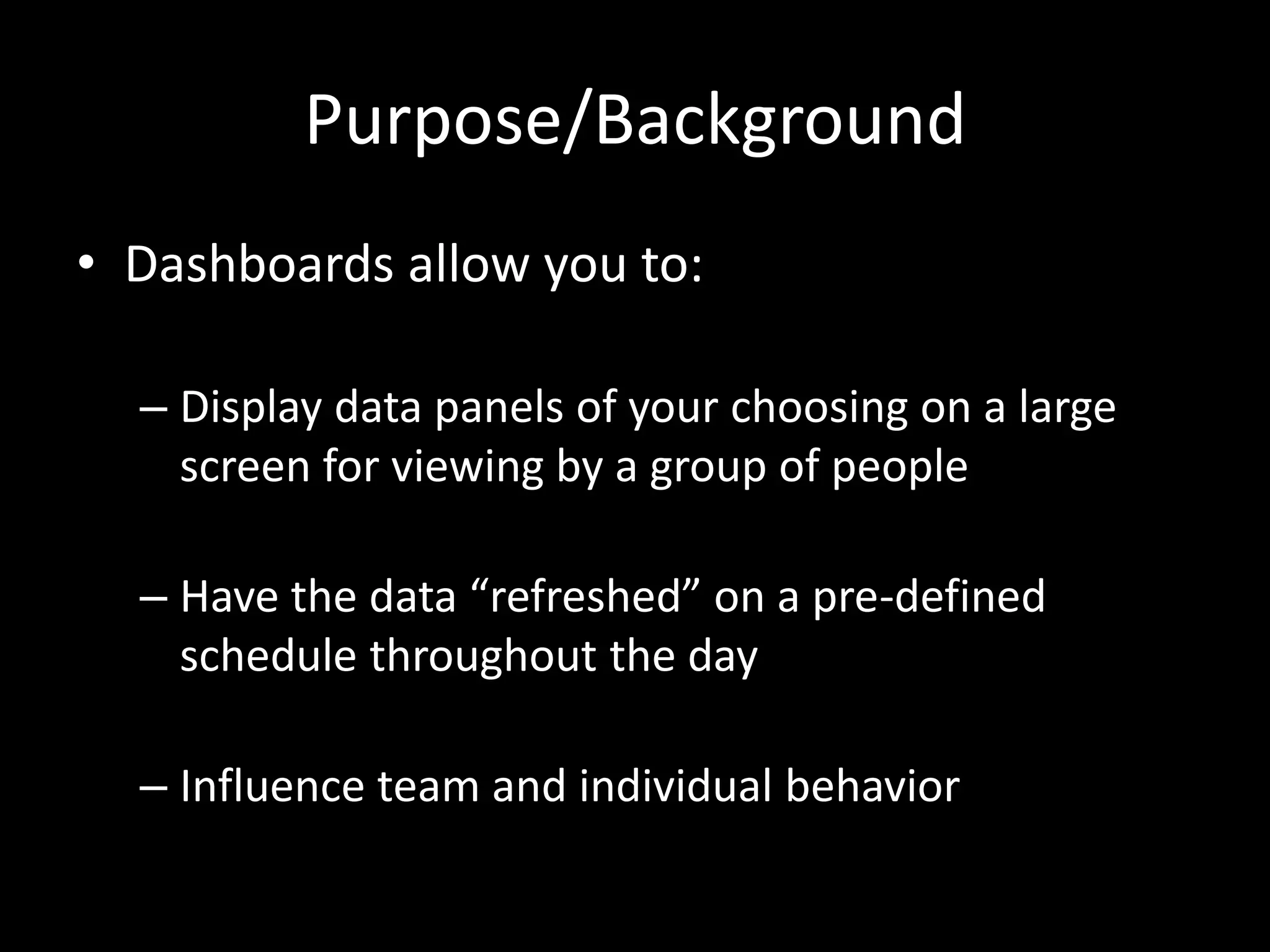 Purpose/Background

• Dashboards allow you to:

– Display data panels of your choosing on a large screen for viewing by a group of people

– Have the data “refreshed” on a pre-defined schedule throughout the day

– Influence team and individual behavior